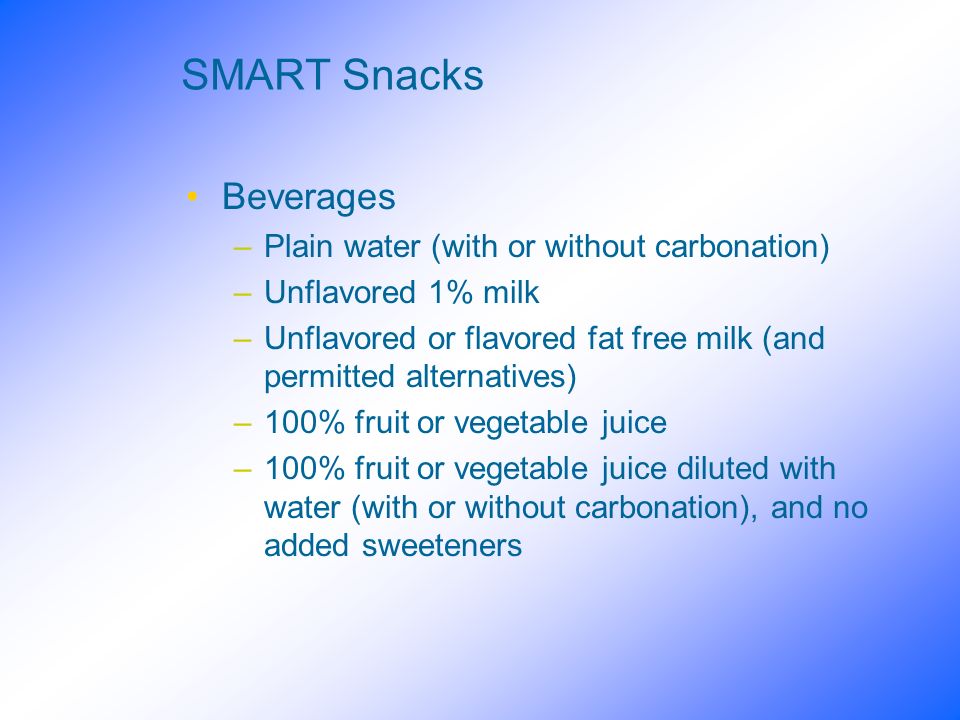 SMART Snacks

• Beverages
– Plain water (with or without carbonation)
– Unflavored 1% milk
– Unflavored or flavored fat free milk (and permitted alternatives)
– 100% fruit or vegetable juice
– 100% fruit or vegetable juice diluted with water (with or without carbonation), and no added sweeteners